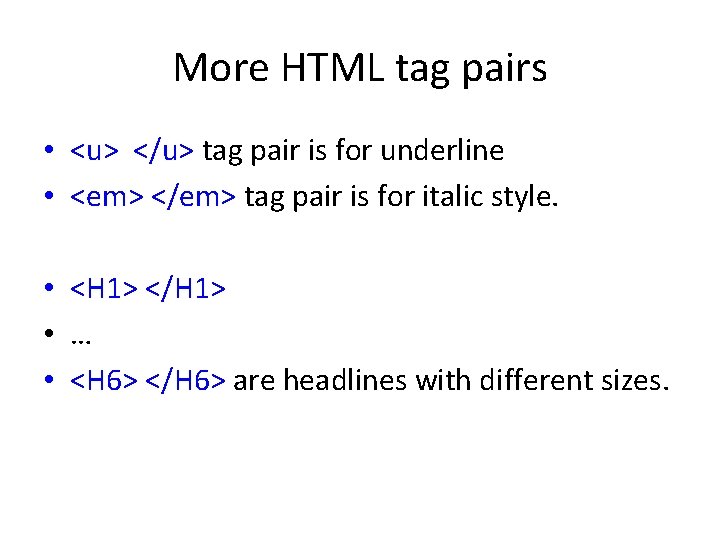 More HTML tag pairs

• <u> </u> tag pair is for underline
• <em> </em> tag pair is for italic style.

• <H1> </H1>
• …
• <H6> </H6> are headlines with different sizes.